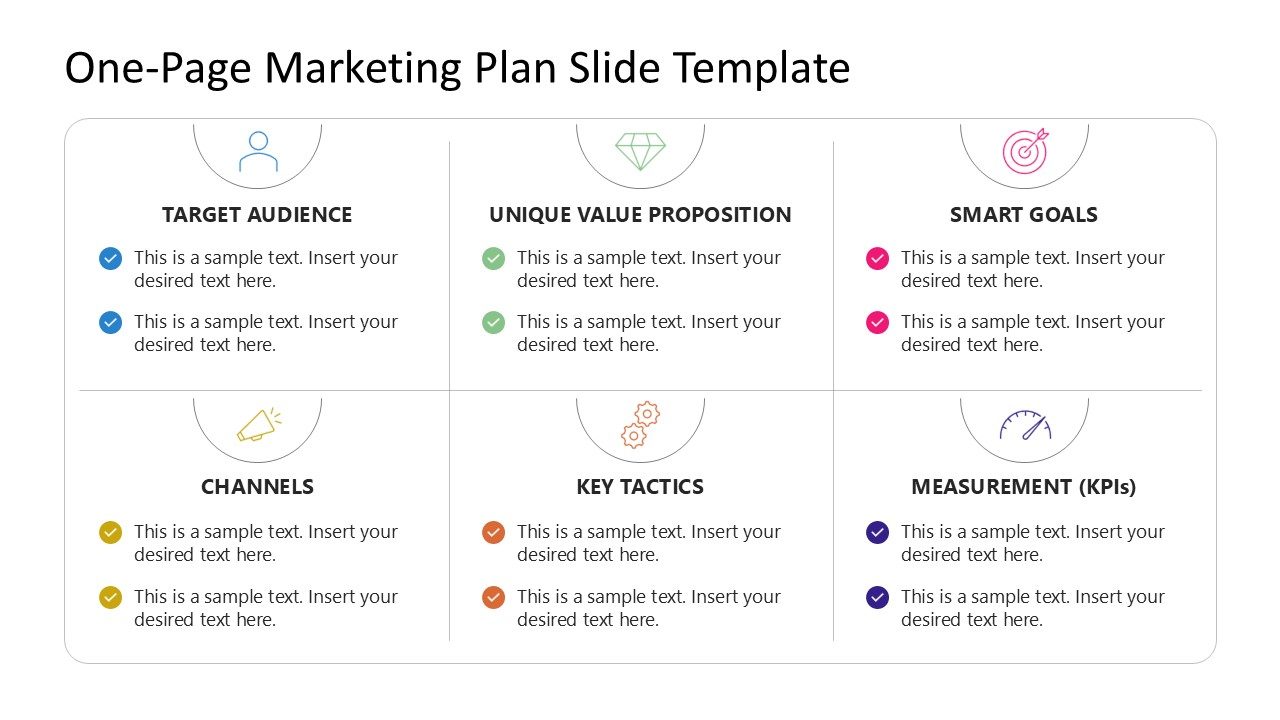 One-Page Marketing Plan Slide Template

TARGET AUDIENCE

This is a sample text. Insert your desired text here.

This is a sample text. Insert your desired text here.

UNIQUE VALUE PROPOSITION

This is a sample text. Insert your desired text here.

This is a sample text. Insert your desired text here.

SMART GOALS

This is a sample text. Insert your desired text here.

This is a sample text. Insert your desired text here.

CHANNELS

This is a sample text. Insert your desired text here.

This is a sample text. Insert your desired text here.

KEY TACTICS

This is a sample text. Insert your desired text here.

This is a sample text. Insert your desired text here.

MEASUREMENT (KPIs)

This is a sample text. Insert your desired text here.

This is a sample text. Insert your desired text here.